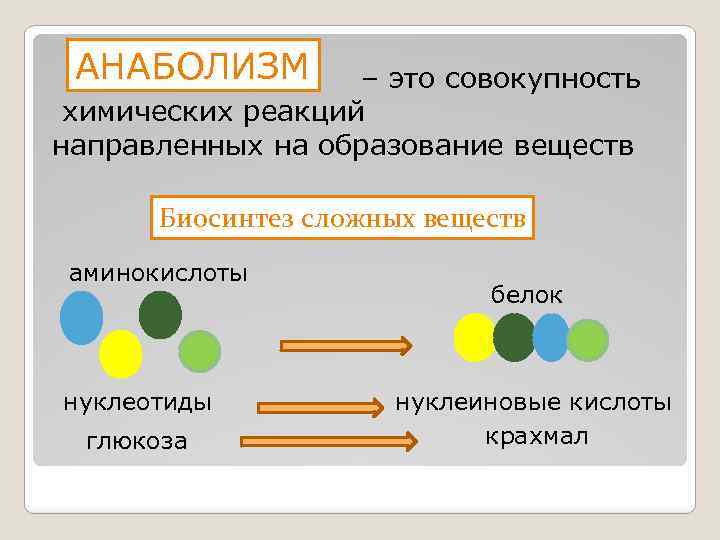 АНАБОЛИЗМ – это совокупность химических реакций направленных на образование веществ

Биосинтез сложных веществ

аминокислоты

белок

нуклеотиды

нуклеиновые кислоты

глюкоза

крахмал